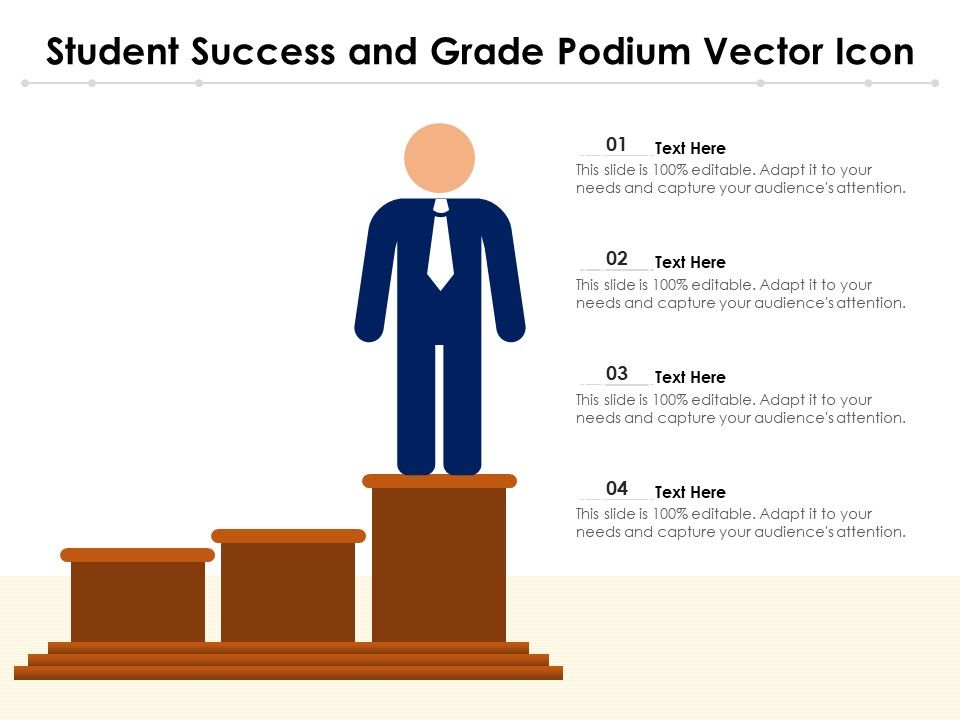 Student Success and Grade Podium Vector Icon

01 Text Here
This slide is 100% editable. Adapt it to your needs and capture your audience's attention.

02 Text Here
This slide is 100% editable. Adapt it to your needs and capture your audience's attention.

03 Text Here
This slide is 100% editable. Adapt it to your needs and capture your audience's attention.

04 Text Here
This slide is 100% editable. Adapt it to your needs and capture your audience's attention.